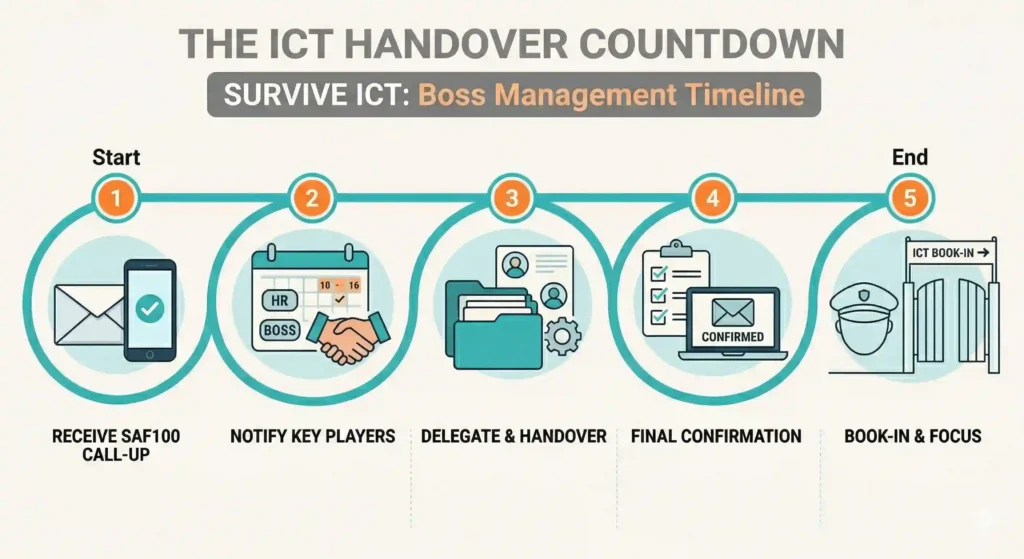 THE ICT HANDOVER COUNTDOWN

SURVIVE ICT: Boss Management Timeline

Start

End

1

2

3

4

5

HR

BOSS

10 - 16

CONFIRMED

ICT BOOK-IN →

RECEIVE SAF100 CALL-UP

NOTIFY KEY PLAYERS

DELEGATE & HANDOVER

FINAL CONFIRMATION

BOOK-IN & FOCUS